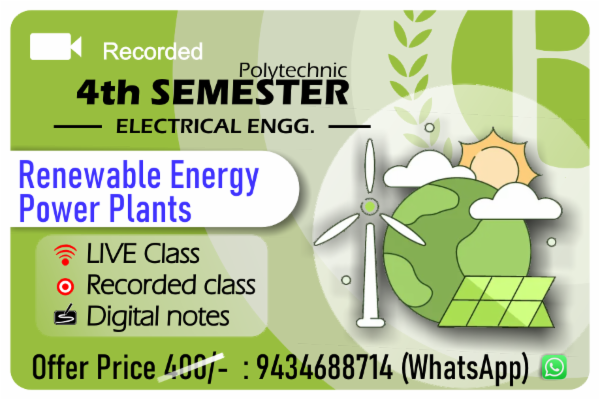 Recorded

Polytechnic

4th SEMESTER

ELECTRICAL ENGG.

Renewable Energy Power Plants

LIVE Class

Recorded class

Digital notes

Offer Price 400/- : 9434688714 (WhatsApp)